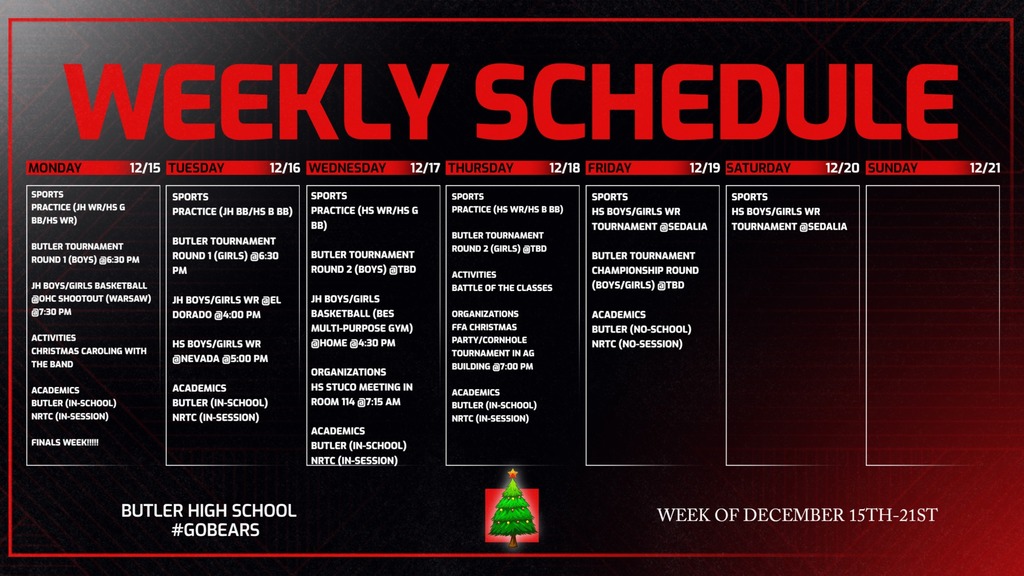 WEEKLY SCHEDULE

MONDAY 12/15

SPORTS
PRACTICE (JH WR/HS G BB/HS WR)

BUTLER TOURNAMENT ROUND 1 (BOYS) @6:30 PM

JH BOYS/GIRLS BASKETBALL @OHC SHOOTOUT (WARSAW) @7:30 PM

ACTIVITIES
CHRISTMAS CAROLING WITH THE BAND

ACADEMICS
BUTLER (IN-SCHOOL)
NRTC (IN-SESSION)

FINALS WEEK!!!!!

TUESDAY 12/16

SPORTS
PRACTICE (JH BB/HS B BB)

BUTLER TOURNAMENT ROUND 1 (GIRLS) @6:30 PM

JH BOYS/GIRLS WR @EL DORADO @4:00 PM

HS BOYS/GIRLS WR @NEVADA @5:00 PM

ACADEMICS
BUTLER (IN-SCHOOL)
NRTC (IN-SESSION)

WEDNESDAY 12/17

SPORTS
PRACTICE (HS WR/HS G BB)

BUTLER TOURNAMENT ROUND 2 (BOYS) @TBD

JH BOYS/GIRLS BASKETBALL (BES MULTI-PURPOSE GYM) @HOME @4:30 PM

ORGANIZATIONS
HS STUCO MEETING IN ROOM 114 @7:15 AM

ACADEMICS
BUTLER (IN-SCHOOL)
NRTC (IN-SESSION)

THURSDAY 12/18

SPORTS
PRACTICE (HS WR/HS B BB)

BUTLER TOURNAMENT ROUND 2 (GIRLS) @TBD

ACTIVITIES
BATTLE OF THE CLASSES

ORGANIZATIONS
FFA CHRISTMAS PARTY/CORNHOLE TOURNAMENT IN AG BUILDING @7:00 PM

ACADEMICS
BUTLER (IN-SCHOOL)
NRTC (IN-SESSION)

FRIDAY 12/19

SPORTS
HS BOYS/GIRLS WR TOURNAMENT @SEDALIA

BUTLER TOURNAMENT CHAMPIONSHIP ROUND (BOYS/GIRLS) @TBD

ACADEMICS
BUTLER (NO-SCHOOL)
NRTC (NO-SESSION)

SATURDAY 12/20

SPORTS
HS BOYS/GIRLS WR TOURNAMENT @SEDALIA

SUNDAY 12/21

BUTLER HIGH SCHOOL
#GOBEARS

WEEK OF DECEMBER 15TH-21ST